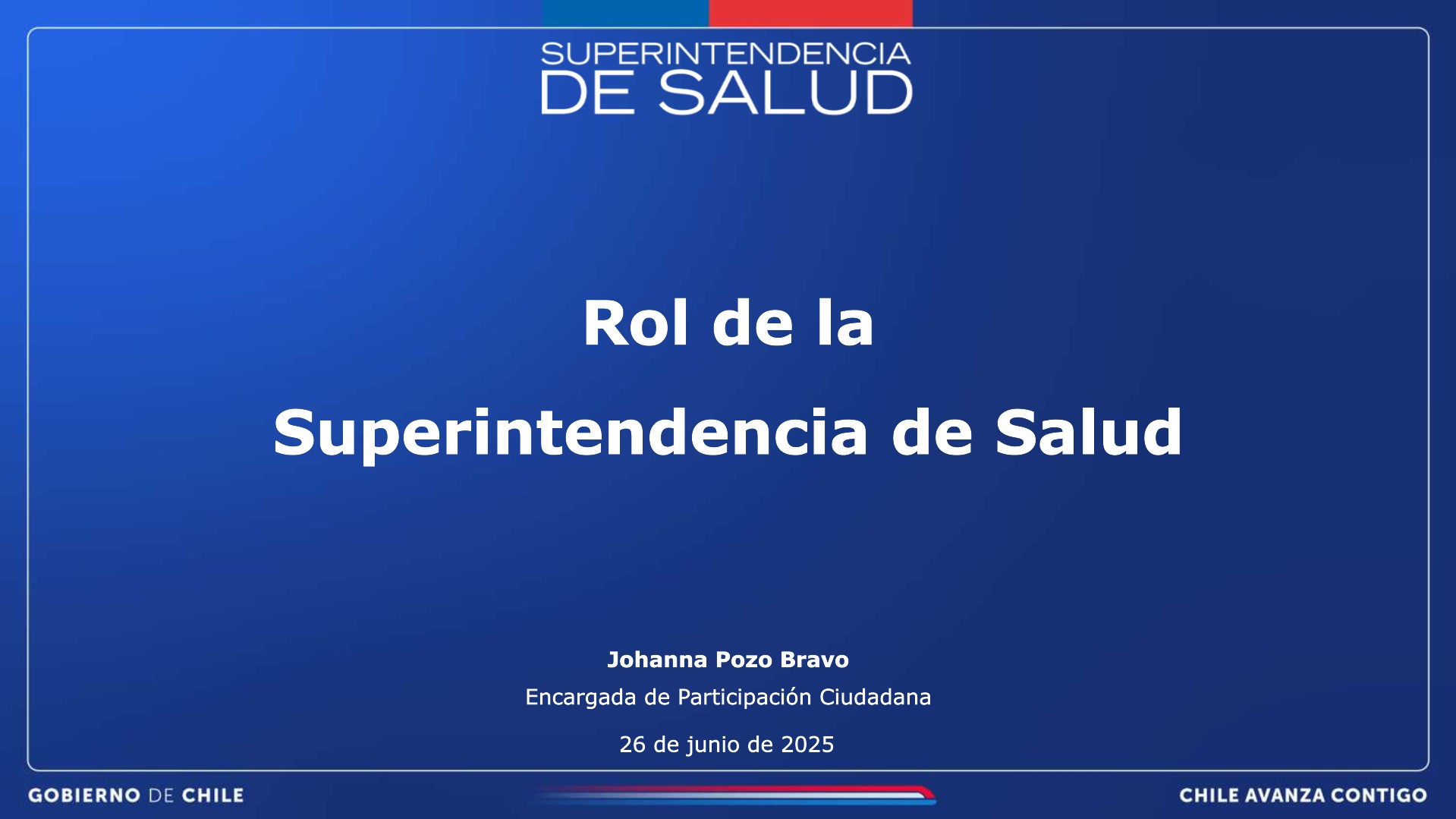 SUPERINTENDENCIA
DE SALUD

Rol de la
Superintendencia de Salud

Johanna Pozo Bravo
Encargada de Participación Ciudadana
26 de junio de 2025

GOBIERNO DE CHILE

CHILE AVANZA CONTIGO